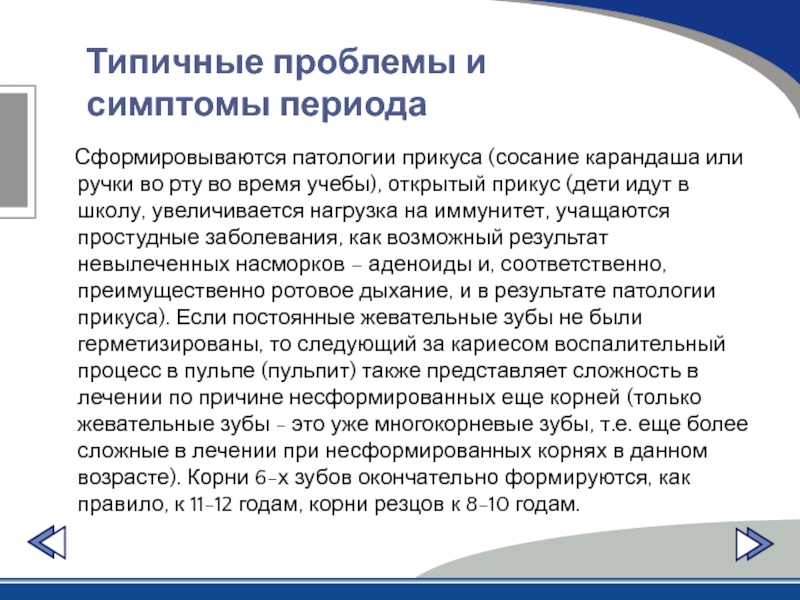 Типичные проблемы и симптомы периода

Сформировываются патологии прикуса (сосание карандаша или ручки во рту во время учебы), открытый прикус (дети идут в школу, увеличивается нагрузка на иммунитет, учащаются простудные заболевания, как возможный результат невылеченных насморков – аденоиды и, соответственно, преимущественно ротовое дыхание, и в результате патологии прикуса). Если постоянные жевательные зубы не были герметизированы, то следующий за кариесом воспалительный процесс в пульпе (пульпит) также представляет сложность в лечении по причине несформированных еще корней (только жевательные зубы – это уже многокорневые зубы, т.е. еще более сложные в лечении при несформированных корнях в данном возрасте). Корни 6-х зубов окончательно формируются, как правило, к 11-12 годам, корни резцов к 8-10 годам.